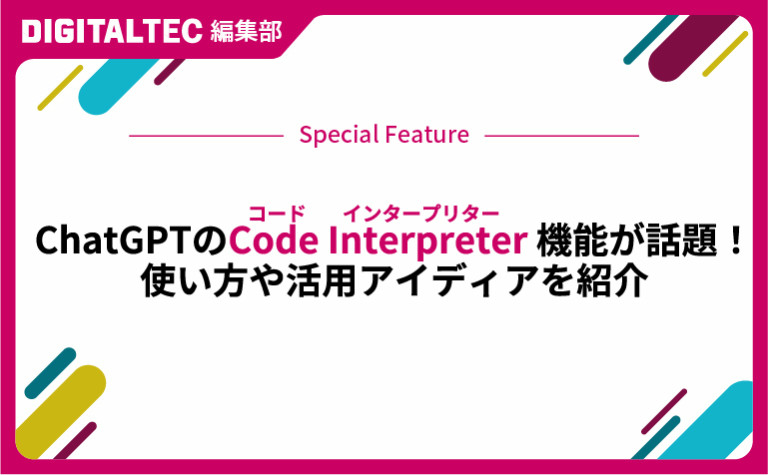 DIGITALTEC 編集部

Special Feature

コード インタープリター
ChatGPTのCode Interpreter 機能が話題！
使い方や活用アイディアを紹介